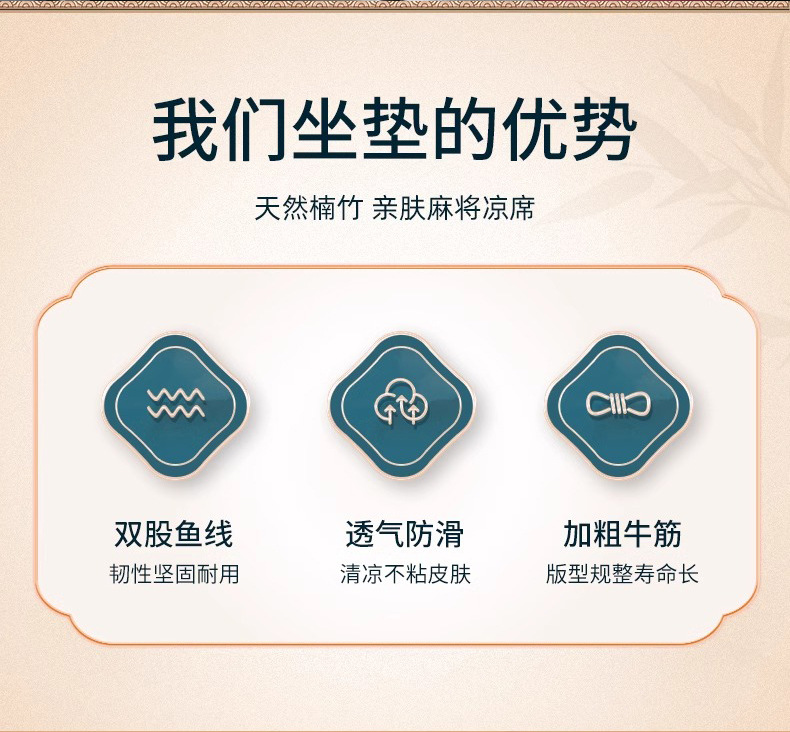 我们坐垫的优势

天然楠竹 亲肤麻将凉席

双股鱼线
韧性坚固耐用

透气防滑
清凉不粘皮肤

加粗牛筋
版型规整寿命长